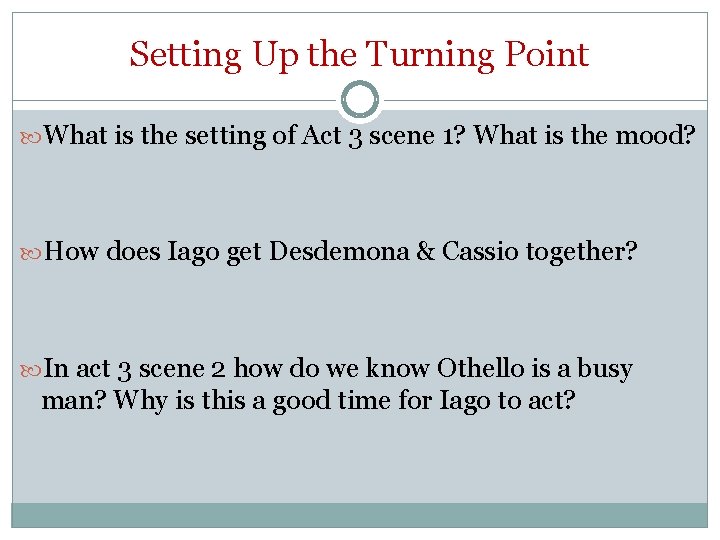 Setting Up the Turning Point

What is the setting of Act 3 scene 1? What is the mood?

How does Iago get Desdemona & Cassio together?

In act 3 scene 2 how do we know Othello is a busy man? Why is this a good time for Iago to act?